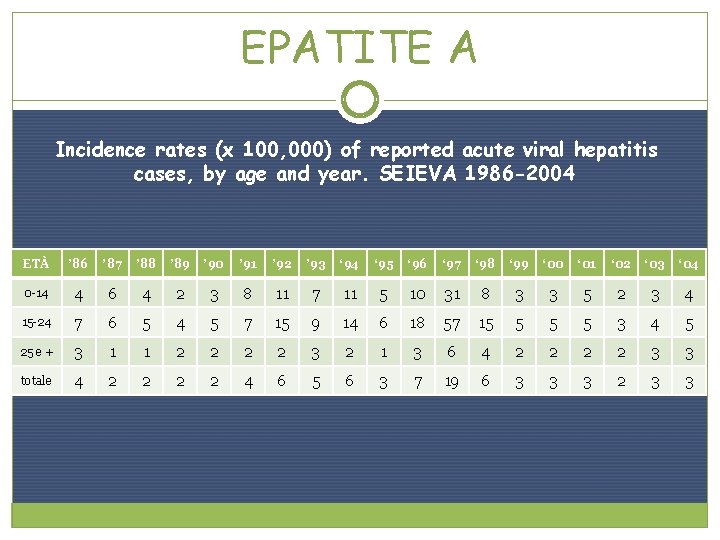 EPATITE A

Incidence rates (x 100,000) of reported acute viral hepatitis cases, by age and year. SEIEVA 1986-2004

| ETÀ | '86 | '87 | '88 | '89 | '90 | '91 | '92 | '93 | '94 | '95 | '96 | '97 | '98 | '99 | '00 | '01 | '02 | '03 | '04 |
|---|---|---|---|---|---|---|---|---|---|---|---|---|---|---|---|---|---|---|---|
| 0-14 | 4 | 6 | 4 | 2 | 3 | 8 | 11 | 7 | 11 | 5 | 10 | 31 | 8 | 3 | 3 | 5 | 2 | 3 | 4 |
| 15-24 | 7 | 6 | 5 | 4 | 5 | 7 | 15 | 9 | 14 | 6 | 18 | 57 | 15 | 5 | 5 | 5 | 3 | 4 | 5 |
| 25 e + | 3 | 1 | 1 | 2 | 2 | 2 | 2 | 3 | 2 | 1 | 3 | 6 | 4 | 2 | 2 | 2 | 2 | 3 | 3 |
| totale | 4 | 2 | 2 | 2 | 2 | 4 | 6 | 5 | 6 | 3 | 7 | 19 | 6 | 3 | 3 | 3 | 2 | 3 | 3 |